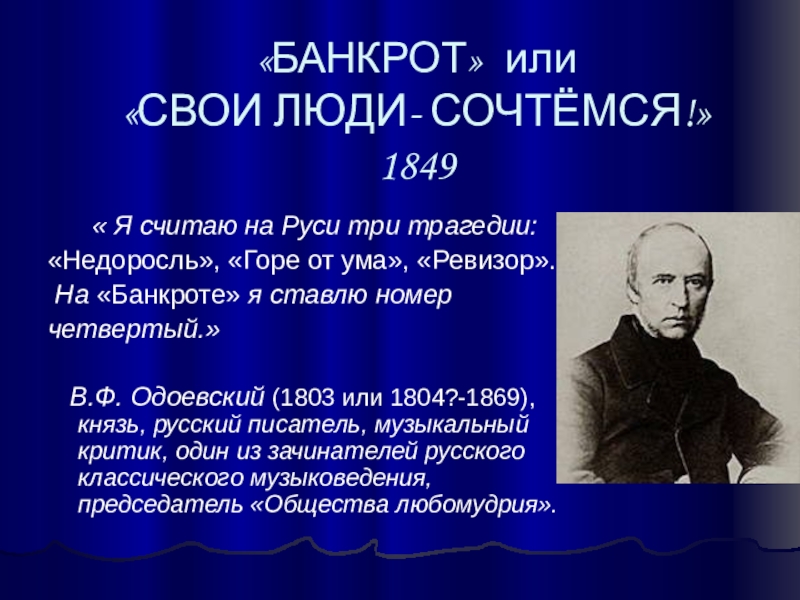 «БАНКРОТ» или
«СВОИ ЛЮДИ - СОЧТЁМСЯ!»
1849

« Я считаю на Руси три трагедии: «Недоросль», «Горе от ума», «Ревизор». На «Банкроте» я ставлю номер четвертый.»

В.Ф. Одоевский (1803 или 1804?-1869), князь, русский писатель, музыкальный критик, один из зачинателей русского классического музыковедения, председатель «Общества любомудрия».